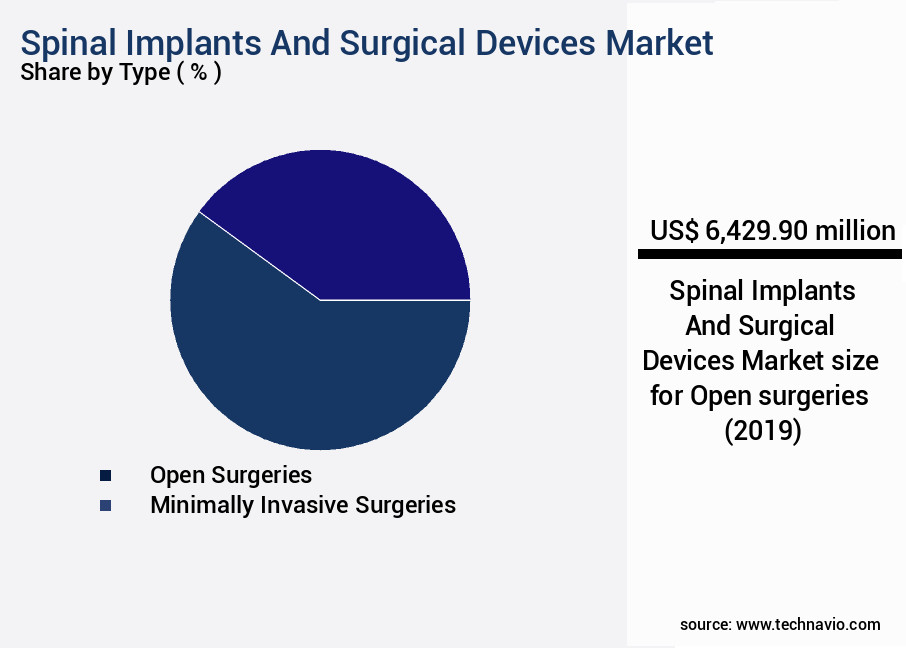 Spinal Implants And Surgical Devices Market
Share by Type ( % )

Open Surgeries
Minimally Invasive Surgeries

US$ 6,429.90 million

Spinal Implants And Surgical Devices Market size for Open surgeries (2019)

source: www.technavio.com